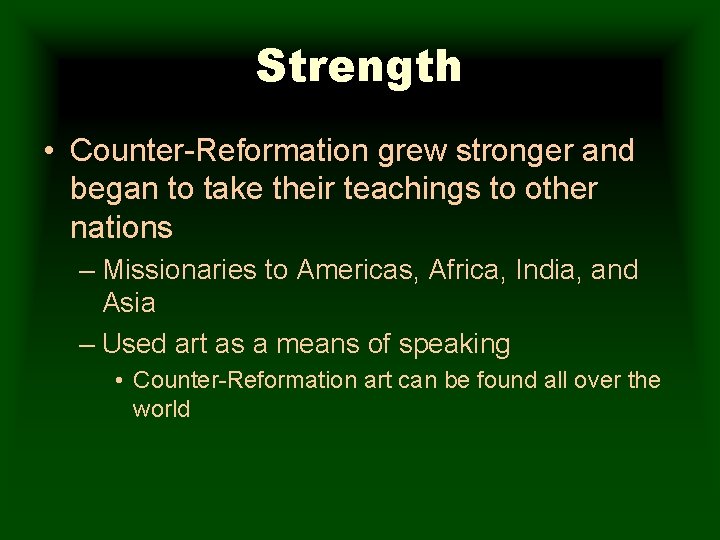 Strength

• Counter-Reformation grew stronger and began to take their teachings to other nations

– Missionaries to Americas, Africa, India, and Asia

– Used art as a means of speaking

• Counter-Reformation art can be found all over the world